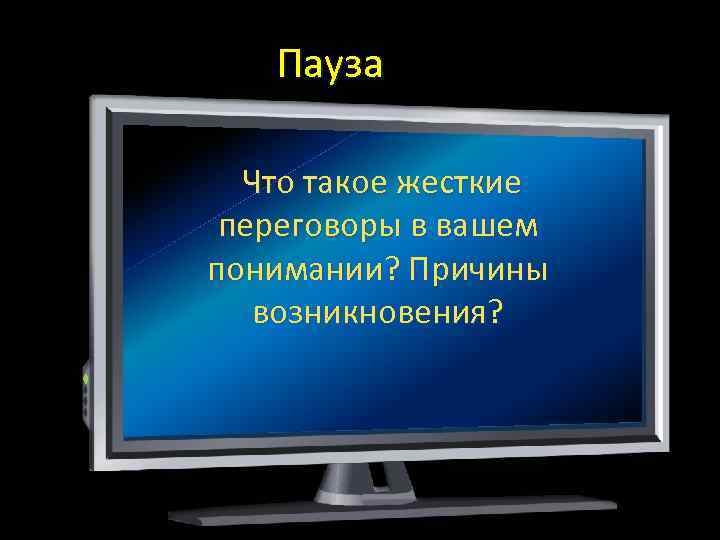 Пауза

Что такое жесткие переговоры в вашем понимании? Причины возникновения?